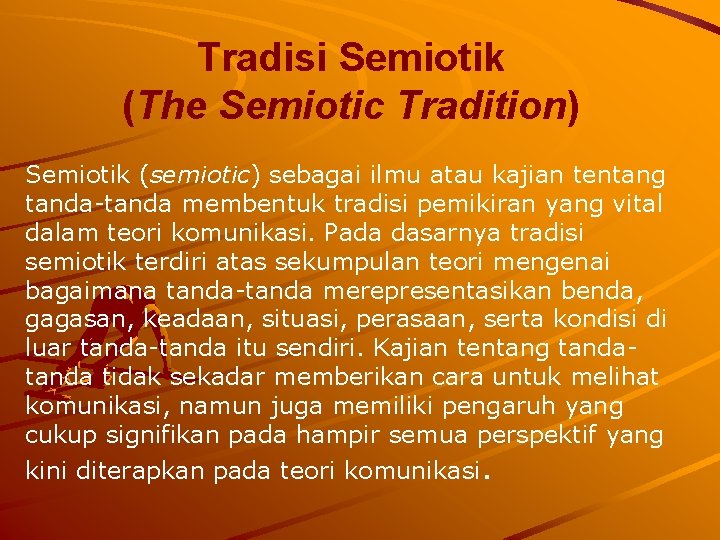 Tradisi Semiotik
(The Semiotic Tradition)

Semiotik (semiotic) sebagai ilmu atau kajian tentang tanda-tanda membentuk tradisi pemikiran yang vital dalam teori komunikasi. Pada dasarnya tradisi semiotik terdiri atas sekumpulan teori mengenai bagaimana tanda-tanda merepresentasikan benda, gagasan, keadaan, situasi, perasaan, serta kondisi di luar tanda-tanda itu sendiri. Kajian tentang tanda-tanda tidak sekadar memberikan cara untuk melihat komunikasi, namun juga memiliki pengaruh yang cukup signifikan pada hampir semua perspektif yang kini diterapkan pada teori komunikasi.